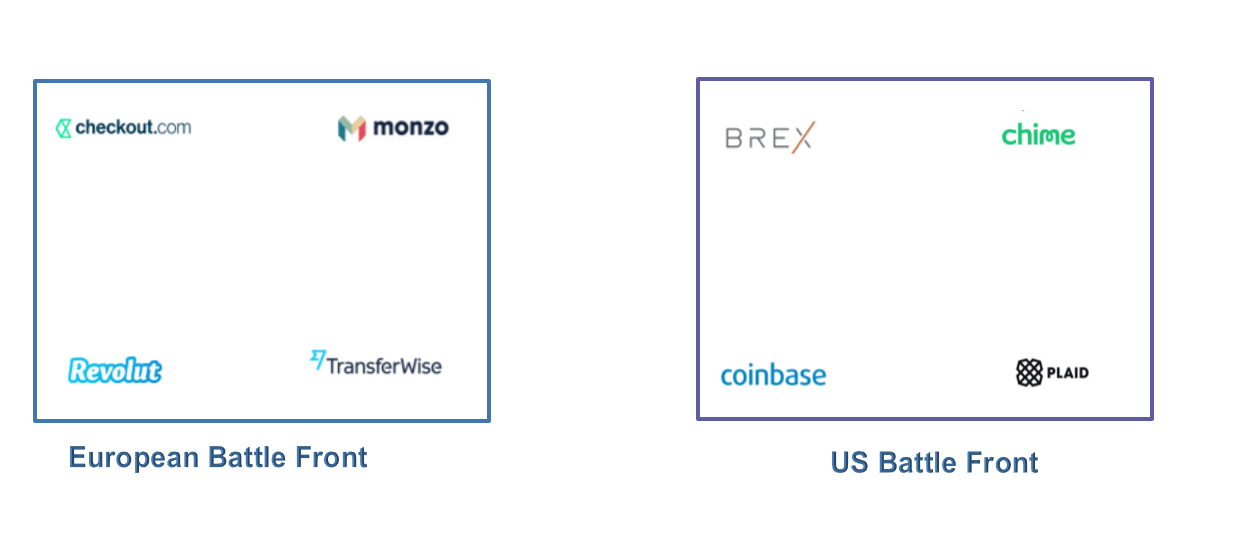 checkout.com

monzo

Revolut

TransferWise

European Battle Front

BREX

chime

coinbase

PLAID

US Battle Front